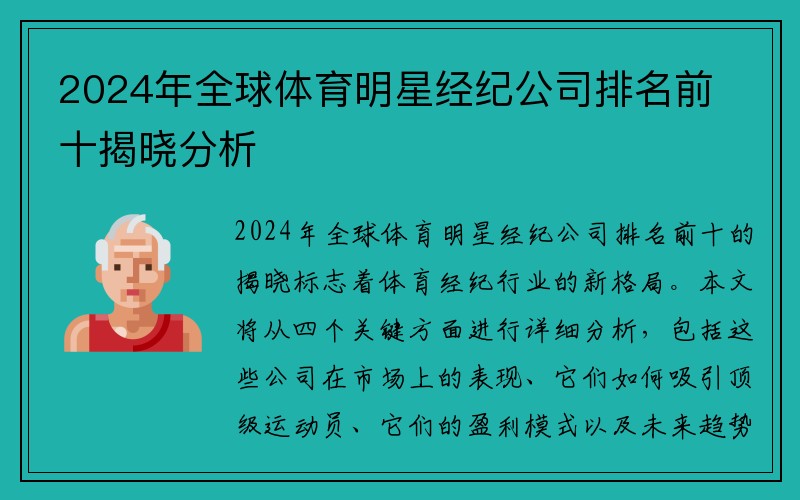 2024年全球体育明星经纪公司排名前十揭晓分析

2024年全球体育明星经纪公司排名前十的揭晓标志着体育经纪行业的新格局。本文将从四个关键方面进行详细分析，包括这些公司在市场上的表现、它们如何吸引顶级运动员、它们的盈利模式以及未来趋势